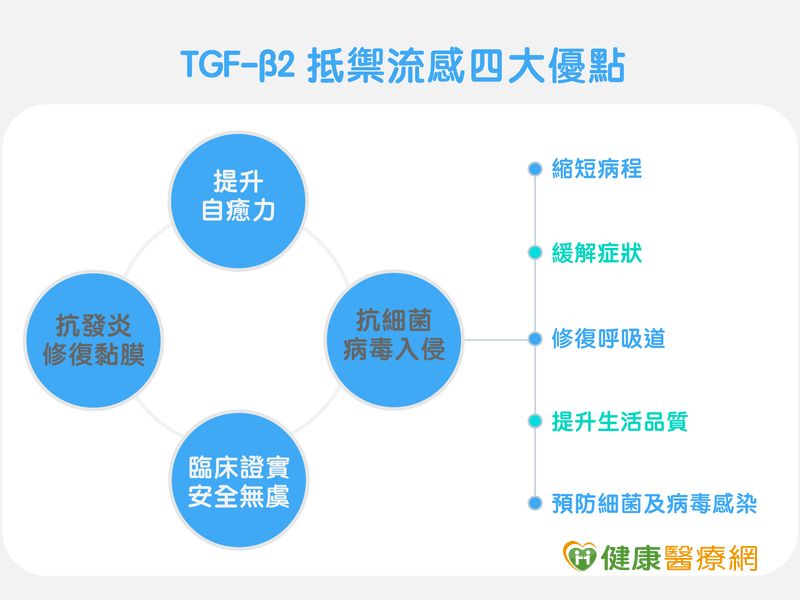 TGF-β2 抵禦流感四大優點

提升
自癒力

抗發炎
修復黏膜

抗細菌
病毒入侵

臨床證實
安全無虞

縮短病程

緩解症狀

修復呼吸道

提升生活品質

預防細菌及病毒感染

健康醫療網